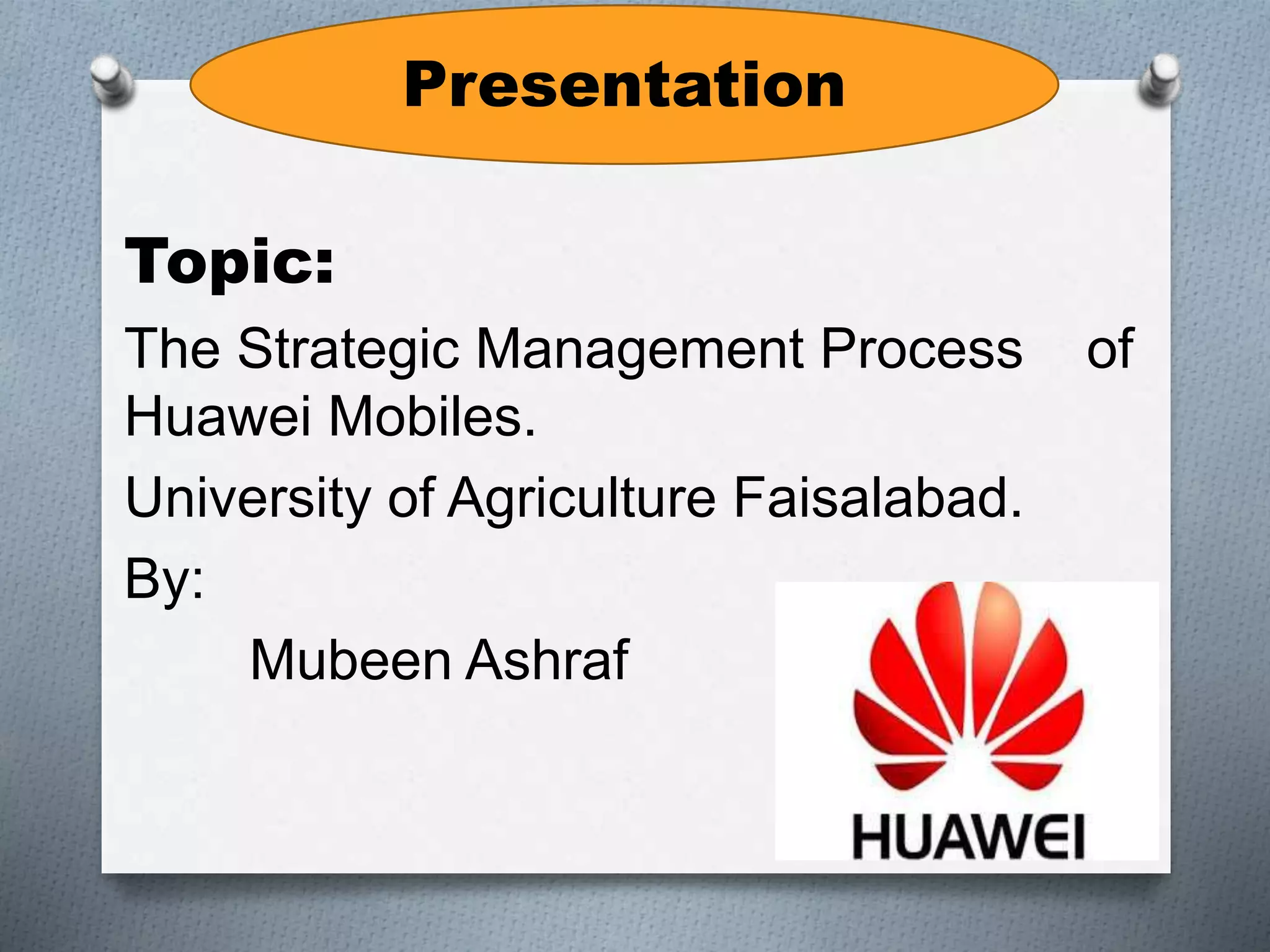 Presentation

Topic:

The Strategic Management Process of Huawei Mobiles.

University of Agriculture Faisalabad.

By:

Mubeen Ashraf

HUAWEI